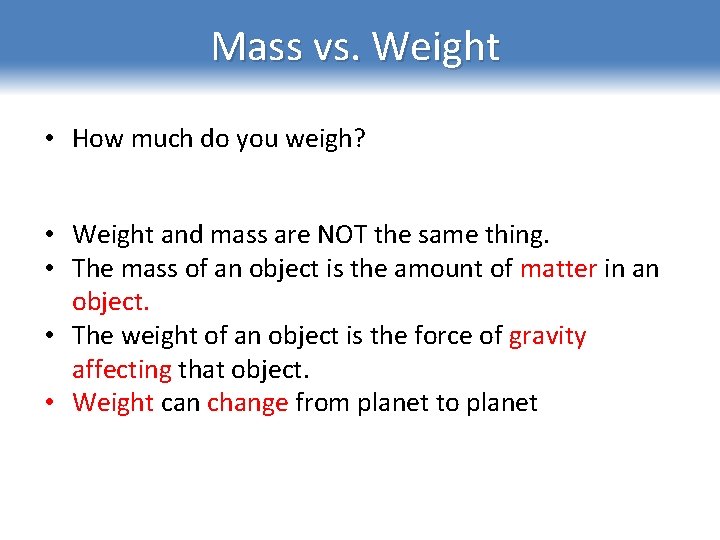 Mass vs. Weight

• How much do you weigh?

• Weight and mass are NOT the same thing.
• The mass of an object is the amount of matter in an object.
• The weight of an object is the force of gravity affecting that object.
• Weight can change from planet to planet